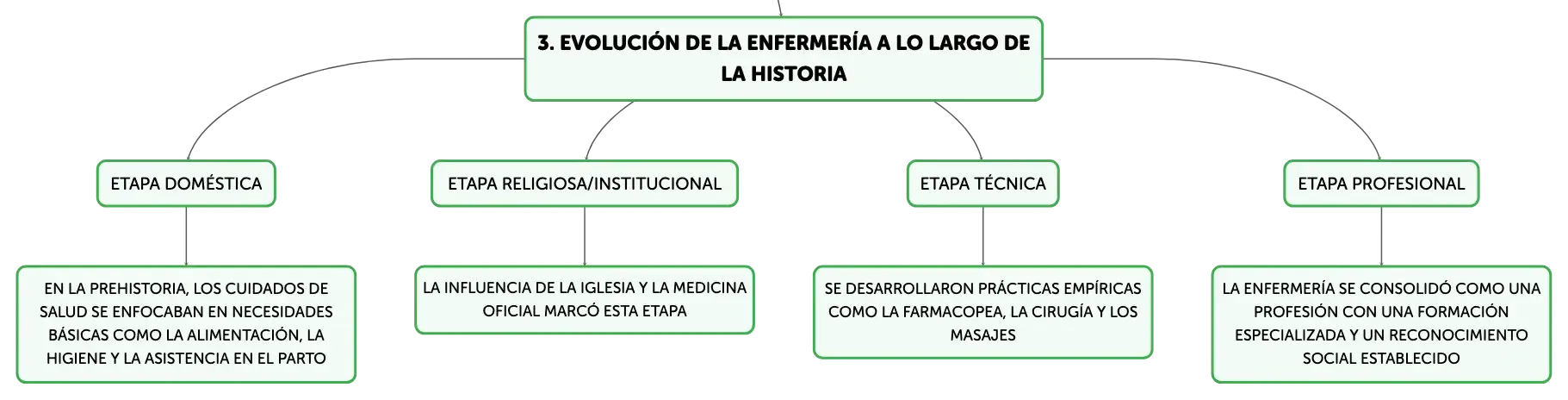 3. EVOLUCIÓN DE LA ENFERMERÍA A LO LARGO DE LA HISTORIA

ETAPA DOMÉSTICA

EN LA PREHISTORIA, LOS CUIDADOS DE SALUD SE ENFOCABAN EN NECESIDADES BÁSICAS COMO LA ALIMENTACIÓN, LA HIGIENE Y LA ASISTENCIA EN EL PARTO

ETAPA RELIGIOSA/INSTITUCIONAL

LA INFLUENCIA DE LA IGLESIA Y LA MEDICINA OFICIAL MARCÓ ESTA ETAPA

ETAPA TÉCNICA

SE DESARROLLARON PRÁCTICAS EMPÍRICAS COMO LA FARMACOPEA, LA CIRUGÍA Y LOS MASAJES

ETAPA PROFESIONAL

LA ENFERMERÍA SE CONSOLIDÓ COMO UNA PROFESIÓN CON UNA FORMACIÓN ESPECIALIZADA Y UN RECONOCIMIENTO SOCIAL ESTABLECIDO